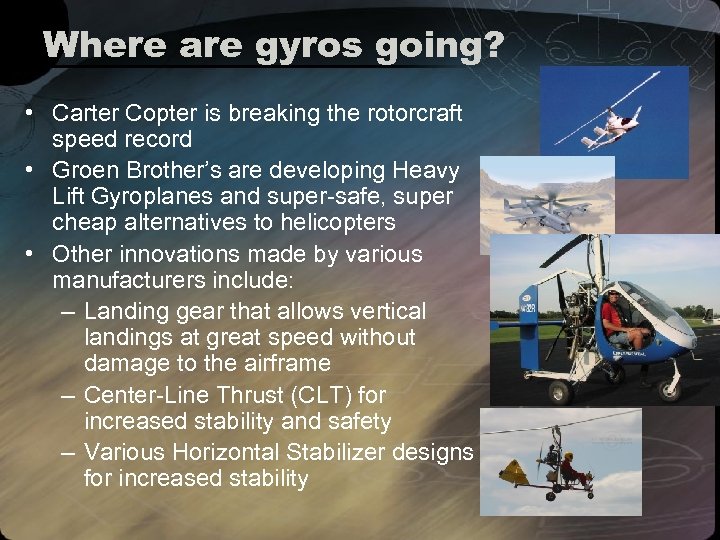 Where are gyros going?

• Carter Copter is breaking the rotorcraft speed record
• Groen Brother's are developing Heavy Lift Gyroplanes and super-safe, super cheap alternatives to helicopters
• Other innovations made by various manufacturers include:
– Landing gear that allows vertical landings at great speed without damage to the airframe
– Center-Line Thrust (CLT) for increased stability and safety
– Various Horizontal Stabilizer designs for increased stability